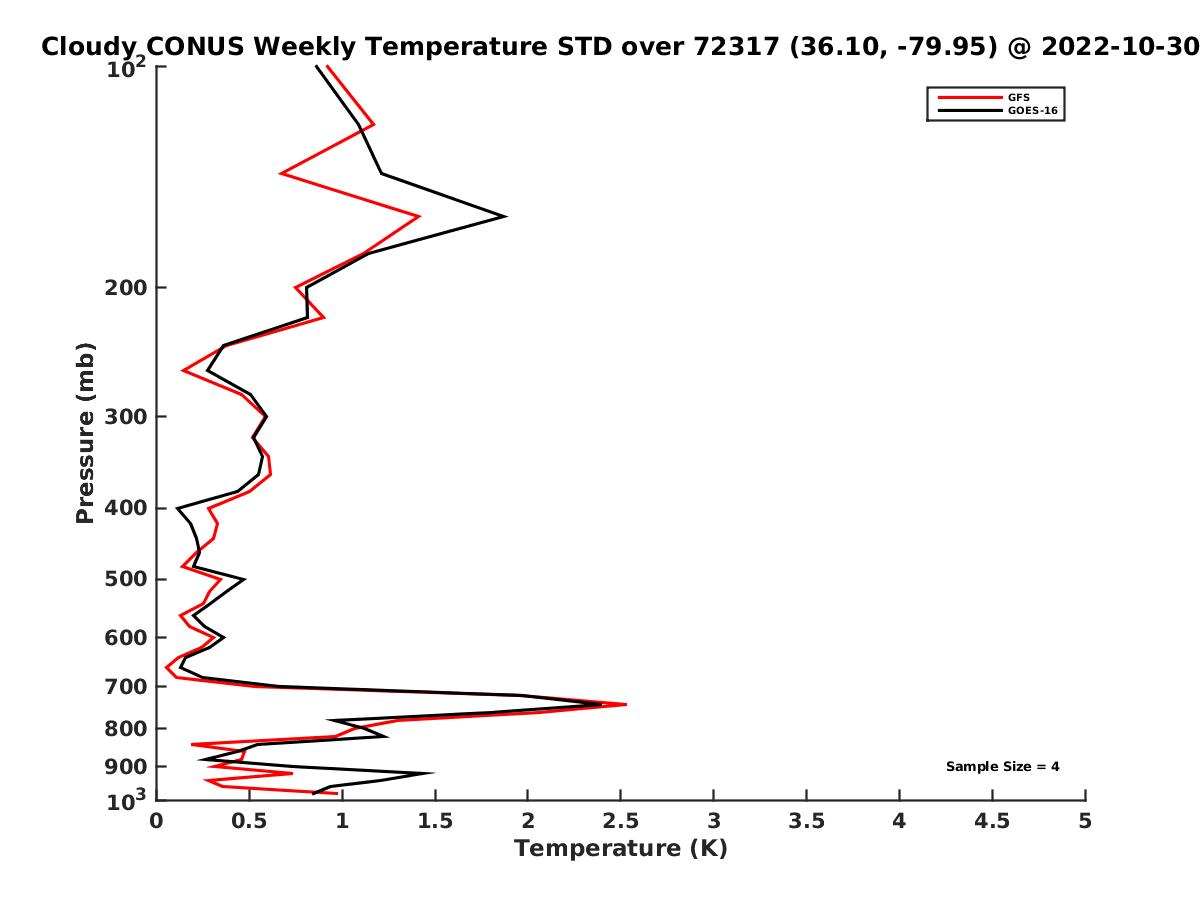 Cloudy CONUS Weekly Temperature STD over 72317 (36.10, -79.95) @ 2022-10-30

GFS
GOES-16

Pressure (mb)

$10^2$
200
300
400
500
600
700
800
900
$10^3$

Sample Size = 4

0
0.5
1
1.5
2
2.5
3
3.5
4
4.5
5

Temperature (K)